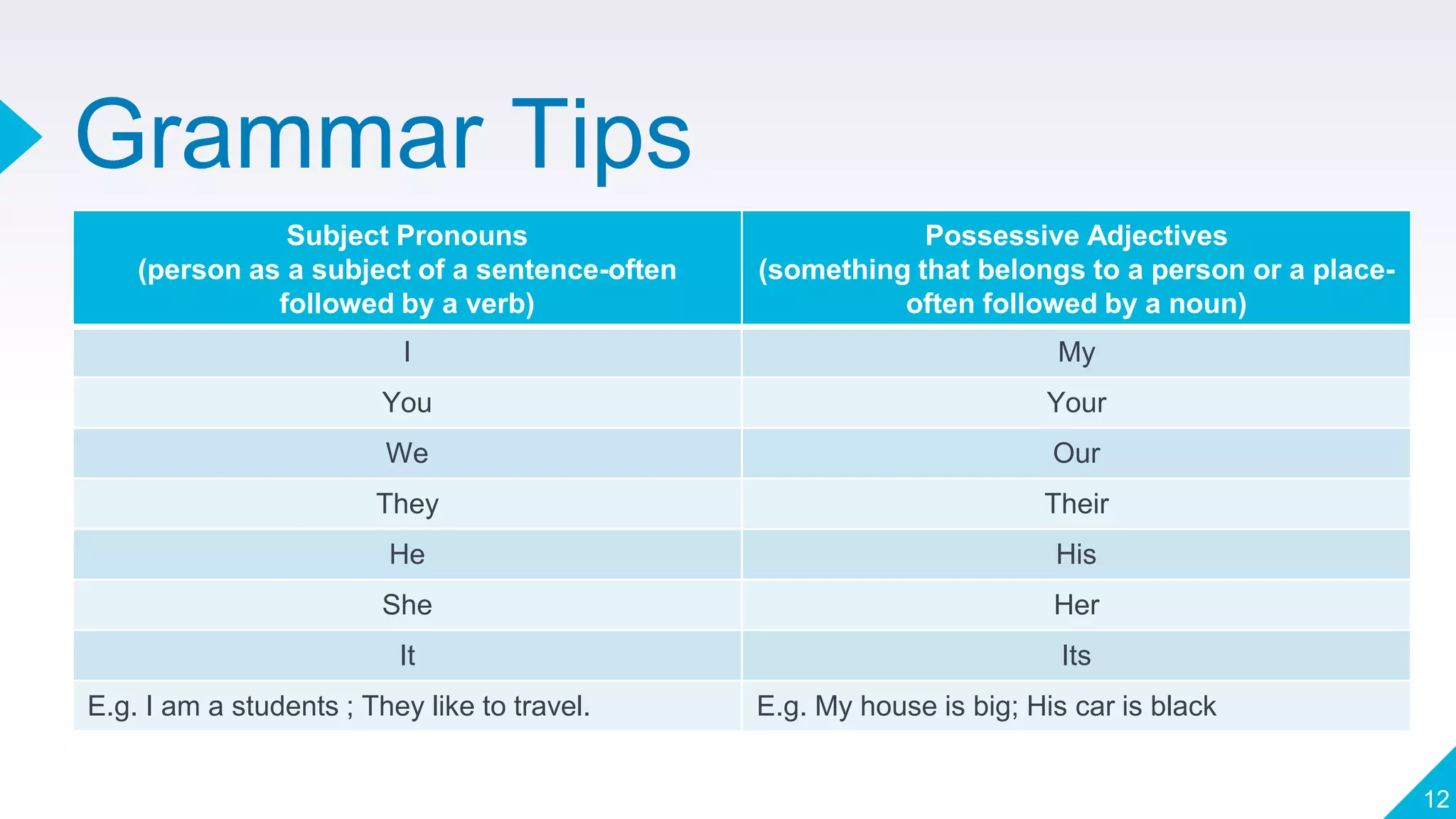 Grammar Tips

| Subject Pronouns (person as a subject of a sentence-often followed by a verb) | Possessive Adjectives (something that belongs to a person or a place-often followed by a noun) |
|---|---|
| I | My |
| You | Your |
| We | Our |
| They | Their |
| He | His |
| She | Her |
| It | Its |
| E.g. I am a students ; They like to travel. | E.g. My house is big; His car is black |

12